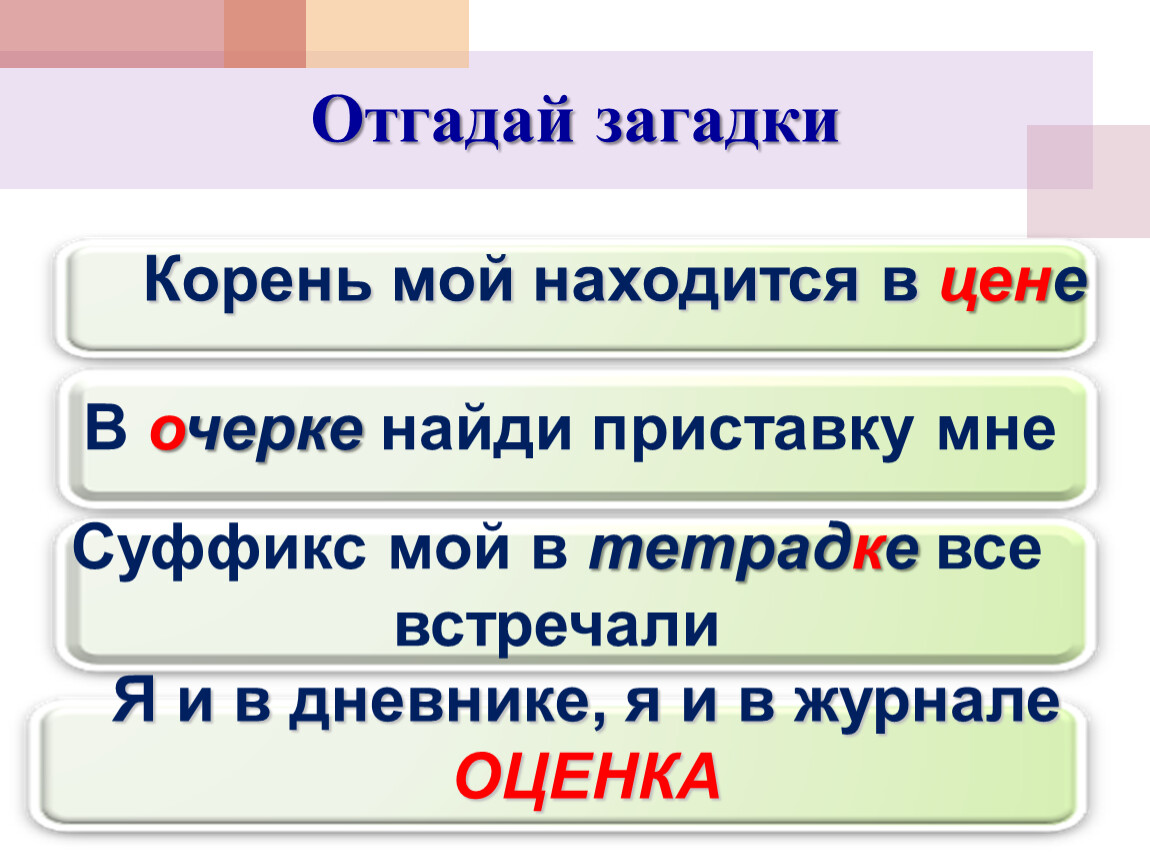 Отгадай загадки

Корень мой находится в цене

В очерке найди приставку мне

Суффикс мой в тетрадке все встречали

Я и в дневнике, я и в журнале

ОЦЕНКА